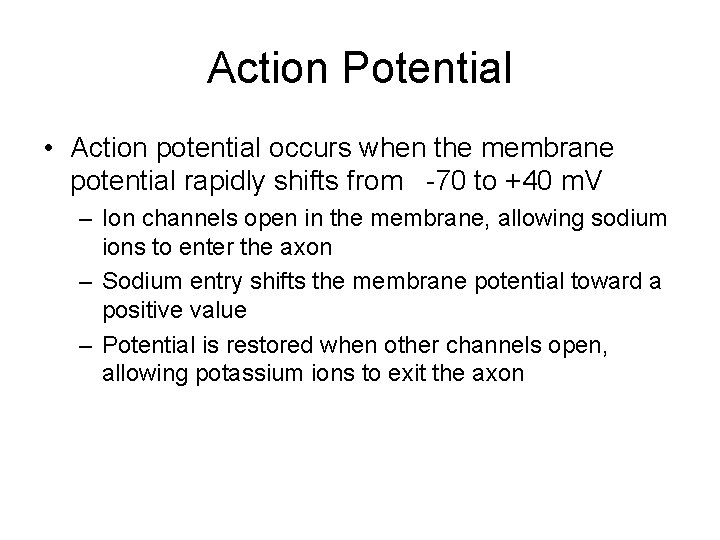 Action Potential

• Action potential occurs when the membrane potential rapidly shifts from -70 to +40 mV

– Ion channels open in the membrane, allowing sodium ions to enter the axon

– Sodium entry shifts the membrane potential toward a positive value

– Potential is restored when other channels open, allowing potassium ions to exit the axon